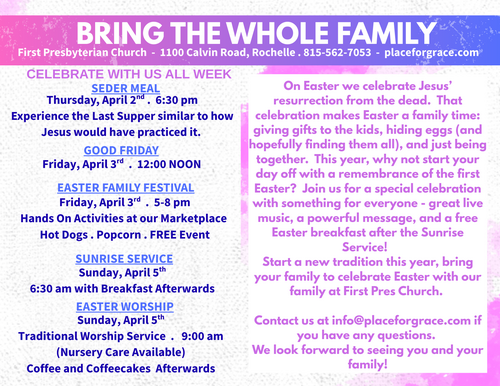 BRING THE WHOLE FAMILY
First Presbyterian Church - 1100 Calvin Road, Rochelle . 815-562-7053 - placeforgrace.com

CELEBRATE WITH US ALL WEEK

SEDER MEAL
Thursday, April 2$^{nd}$ . 6:30 pm
Experience the Last Supper similar to how Jesus would have practiced it.

GOOD FRIDAY
Friday, April 3$^{rd}$ . 12:00 NOON

EASTER FAMILY FESTIVAL
Friday, April 3$^{rd}$ . 5-8 pm
Hands On Activities at our Marketplace
Hot Dogs . Popcorn . FREE Event

SUNRISE SERVICE
Sunday, April 5$^{th}$
6:30 am with Breakfast Afterwards

EASTER WORSHIP
Sunday, April 5$^{th}$
Traditional Worship Service . 9:00 am
(Nursery Care Available)
Coffee and Coffeecakes Afterwards

On Easter we celebrate Jesus' resurrection from the dead. That celebration makes Easter a family time: giving gifts to the kids, hiding eggs (and hopefully finding them all), and just being together. This year, why not start your day off with a remembrance of the first Easter? Join us for a special celebration with something for everyone - great live music, a powerful message, and a free Easter breakfast after the Sunrise Service!
Start a new tradition this year, bring your family to celebrate Easter with our family at First Pres Church.

Contact us at info@placeforgrace.com if you have any questions.
We look forward to seeing you and your family!